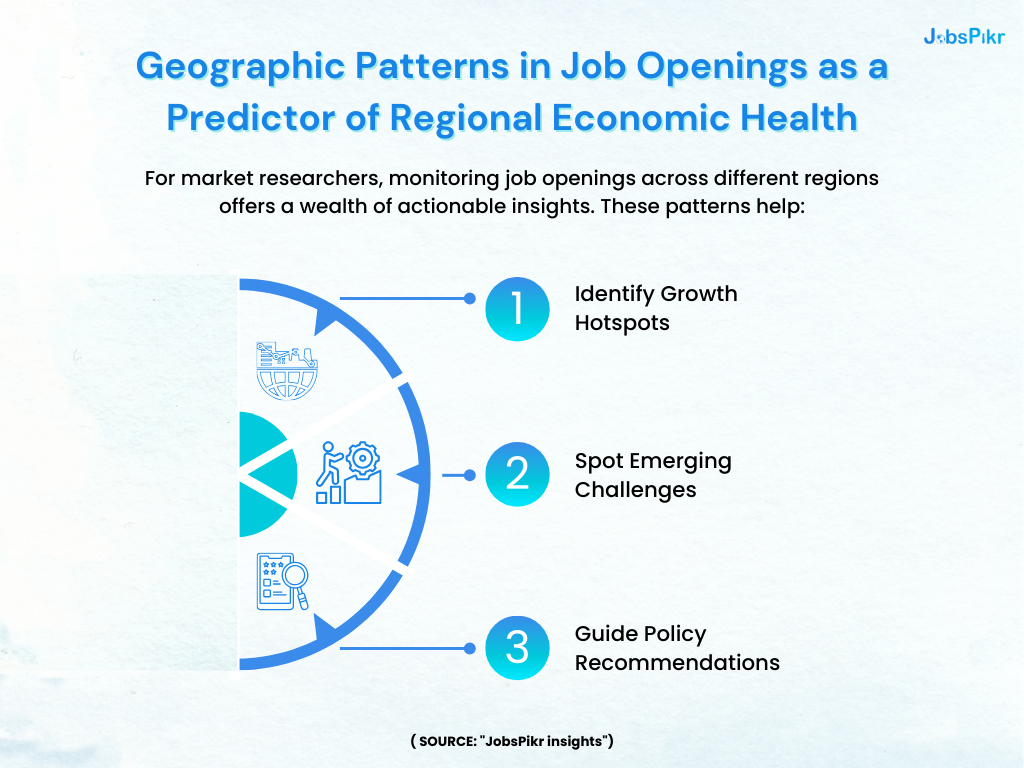 JobsPikr

Geographic Patterns in Job Openings as a Predictor of Regional Economic Health

For market researchers, monitoring job openings across different regions offers a wealth of actionable insights. These patterns help:

1 Identify Growth Hotspots

2 Spot Emerging Challenges

3 Guide Policy Recommendations

( SOURCE: "JobsPikr insights")